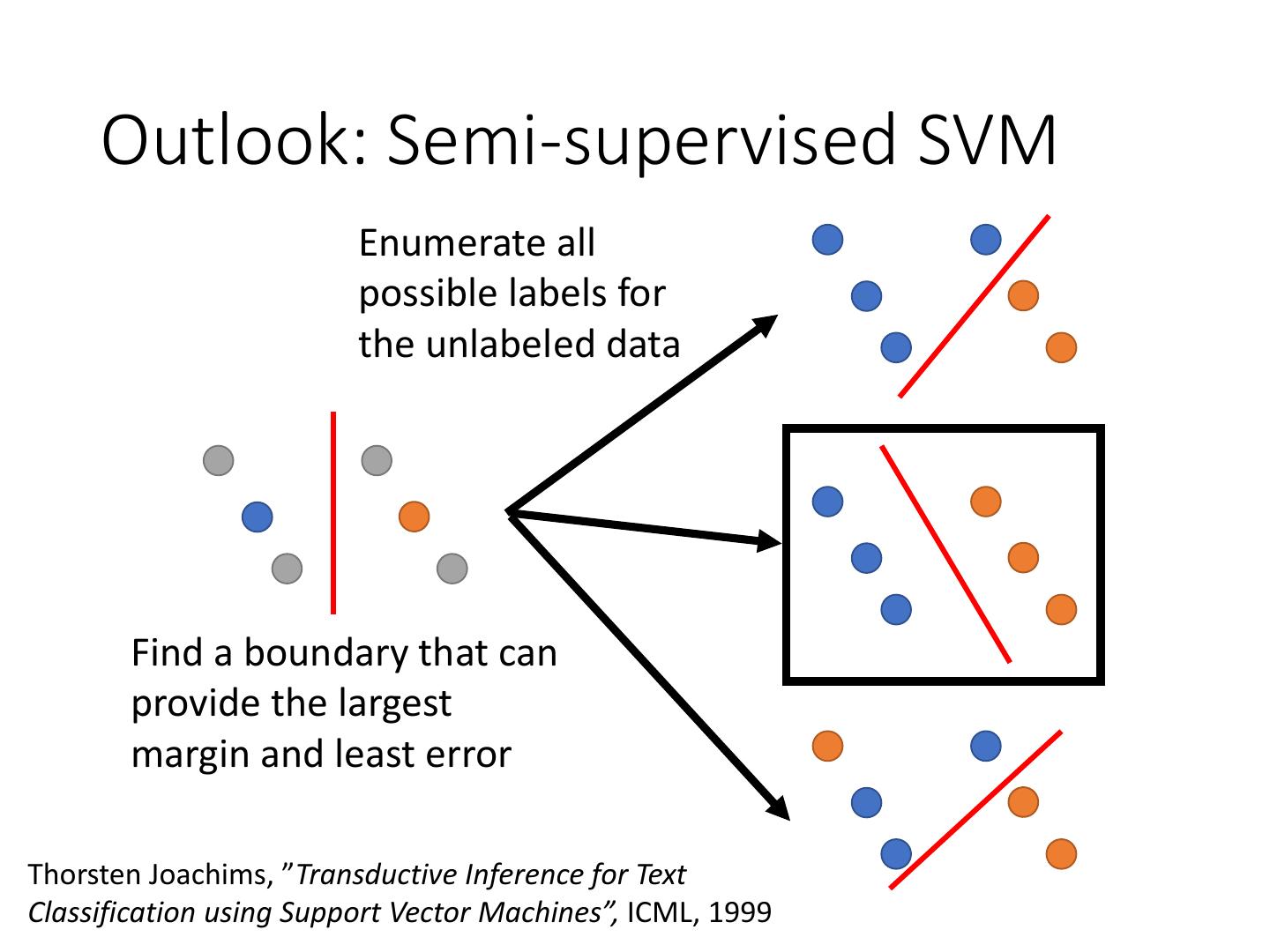 Outlook: Semi-supervised SVM

Enumerate all possible labels for the unlabeled data

Find a boundary that can provide the largest margin and least error

Thorsten Joachims, ”Transductive Inference for Text Classification using Support Vector Machines”, ICML, 1999